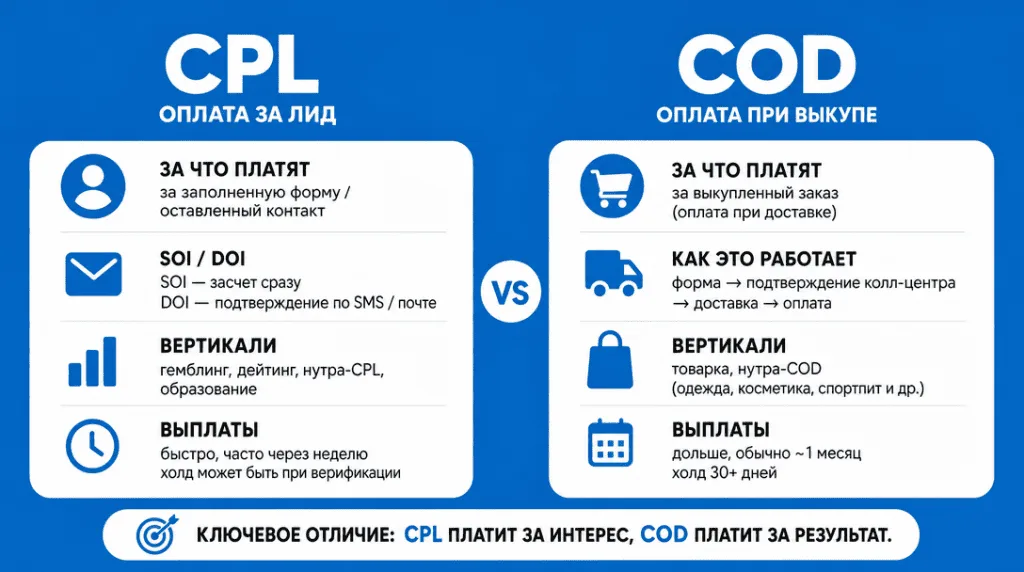 CPL
ОПЛАТА ЗА ЛИД

ЗА ЧТО ПЛАТЯТ
за заполненную форму / оставленный контакт

SOI / DOI
SOI — засчет сразу
DOI — подтверждение по SMS / почте

ВЕРТИКАЛИ
гемблинг, дейтинг, нутра-CPL, образование

ВЫПЛАТЫ
быстро, часто через неделю
холд может быть при верификации

VS

COD
ОПЛАТА ПРИ ВЫКУПЕ

ЗА ЧТО ПЛАТЯТ
за выкупленный заказ
(оплата при доставке)

КАК ЭТО РАБОТАЕТ
форма → подтверждение колл-центра → доставка → оплата

ВЕРТИКАЛИ
товарка, нутра-COD
(одежда, косметика, спортпит и др.)

ВЫПЛАТЫ
дольше, обычно ~1 месяц
холд 30+ дней

КЛЮЧЕВОЕ ОТЛИЧИЕ: CPL ПЛАТИТ ЗА ИНТЕРЕС, COD ПЛАТИТ ЗА РЕЗУЛЬТАТ.